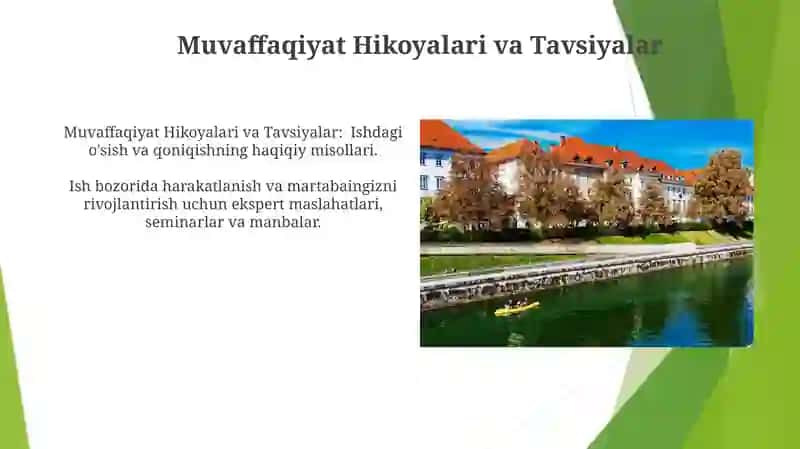 Muvaffaqiyat Hikoyalari va Tavsiyalar

Muvaffaqiyat Hikoyalari va Tavsiyalar: Ishdagi o'sish va qoniqishning haqiqiy misollari.

Ish bozorida harakatlanish va martabaingizni rivojlantirish uchun ekspert maslahatlari, seminarlar va manbalar.